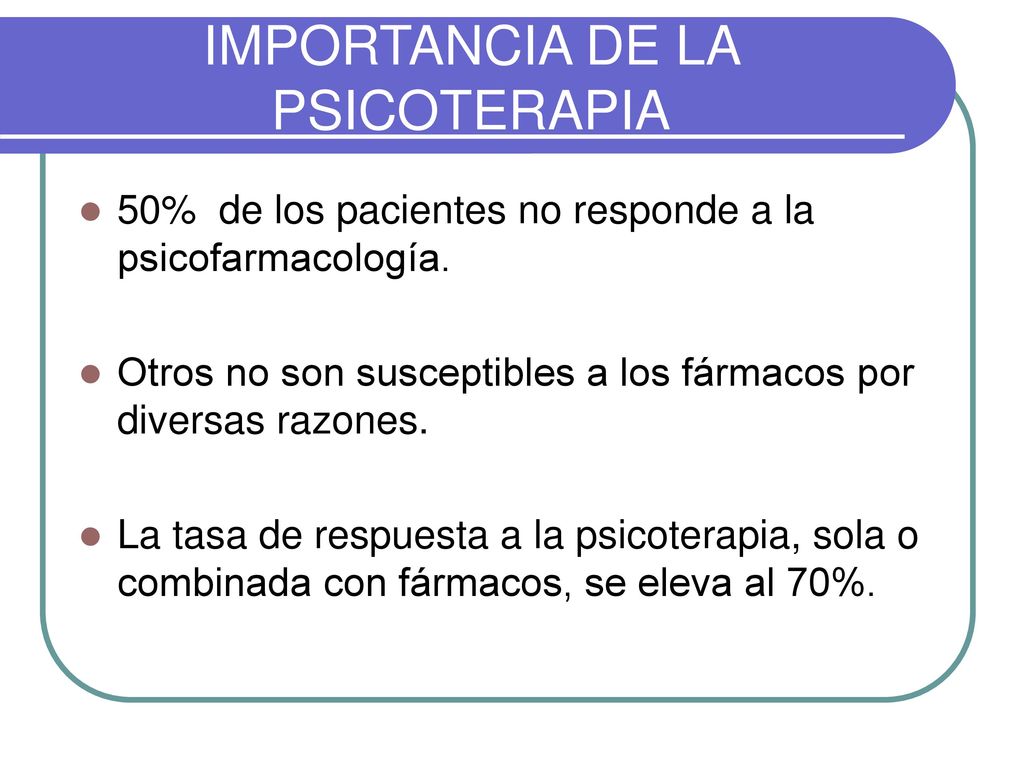 IMPORTANCIA DE LA PSICOTERAPIA

50% de los pacientes no responde a la psicofarmacología.

Otros no son susceptibles a los fármacos por diversas razones.

La tasa de respuesta a la psicoterapia, sola o combinada con fármacos, se eleva al 70%.